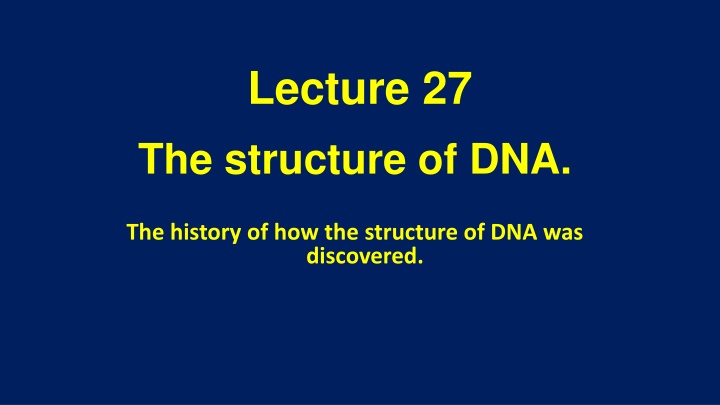 Lecture 27

The structure of DNA.

The history of how the structure of DNA was discovered.